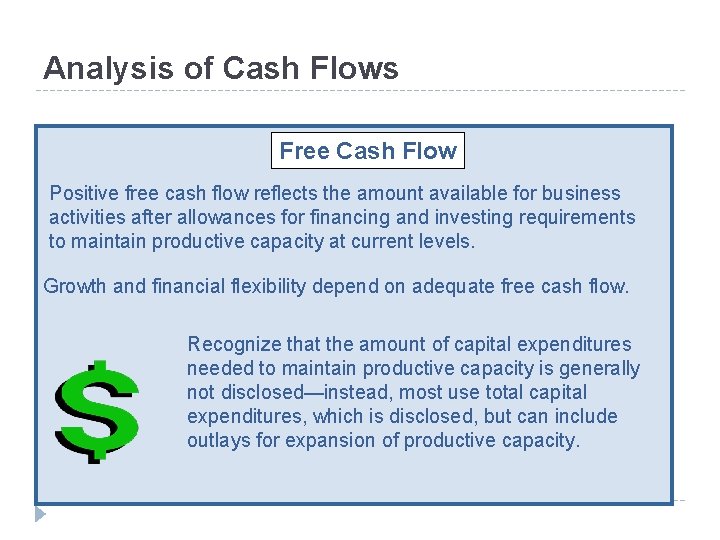 Analysis of Cash Flows

Free Cash Flow

Positive free cash flow reflects the amount available for business activities after allowances for financing and investing requirements to maintain productive capacity at current levels.

Growth and financial flexibility depend on adequate free cash flow.

$

Recognize that the amount of capital expenditures needed to maintain productive capacity is generally not disclosed—instead, most use total capital expenditures, which is disclosed, but can include outlays for expansion of productive capacity.